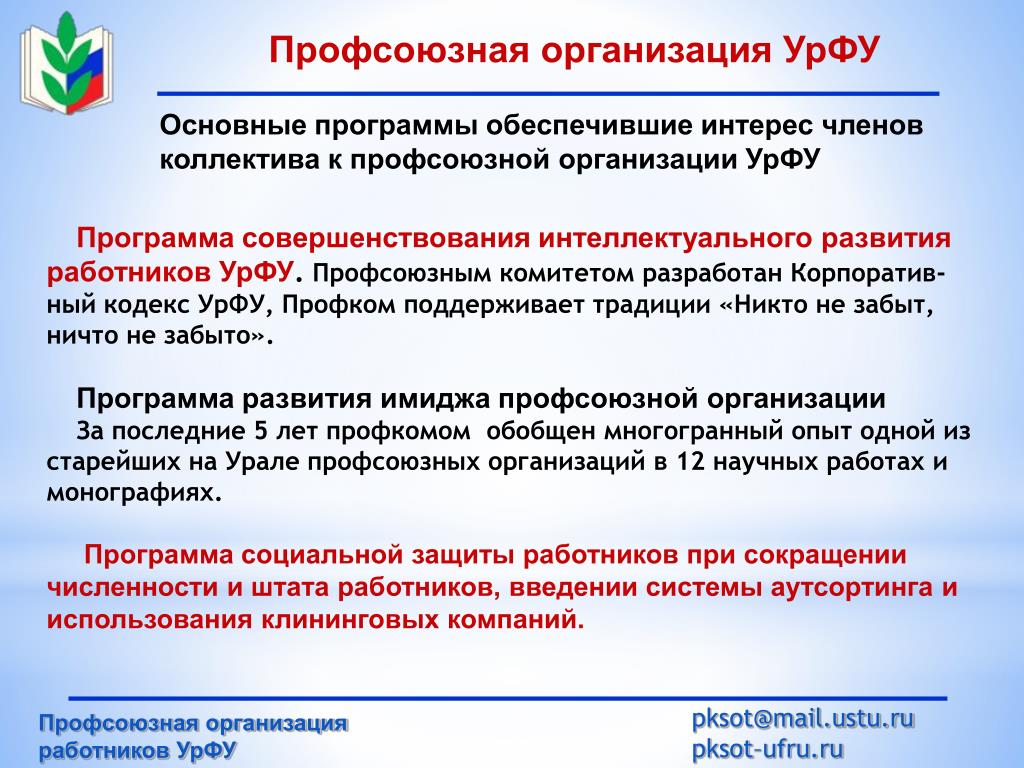 Профсоюзная организация УрФУ

Основные программы обеспечившие интерес членов коллектива к профсоюзной организации УрФУ

Программа совершенствования интеллектуального развития работников УрФУ. Профсоюзным комитетом разработан Корпоративный кодекс УрФУ, Профком поддерживает традиции «Никто не забыт, ничто не забыто».

Программа развития имиджа профсоюзной организации
За последние 5 лет профкомом обобщен многогранный опыт одной из старейших на Урале профсоюзных организаций в 12 научных работах и монографиях.

Программа социальной защиты работников при сокращении численности и штата работников, введении системы аутсортинга и использования клининговых компаний.

Профсоюзная организация работников УрФУ

pksot@mail.ustu.ru
pksot-ufru.ru